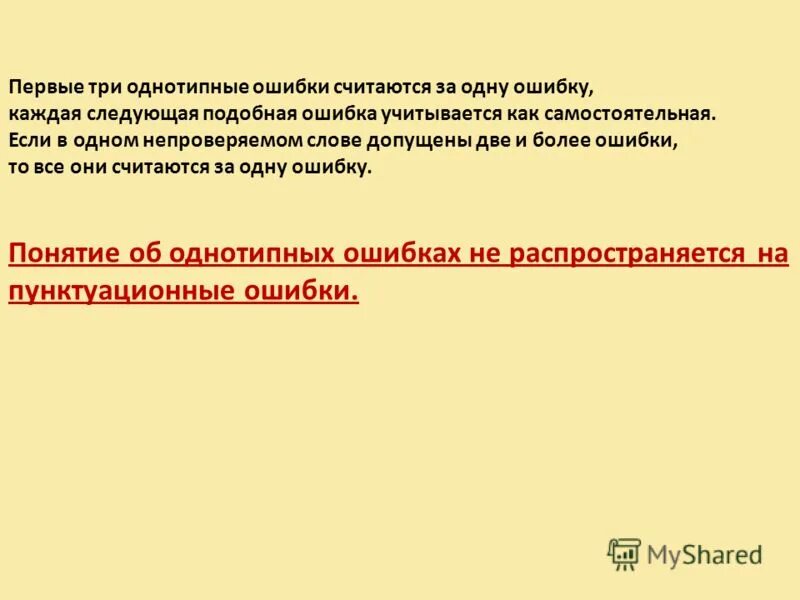 Первые три однотипные ошибки считаются за одну ошибку,
каждая следующая подобная ошибка учитывается как самостоятельная.
Если в одном непроверяемом слове допущены две и более ошибки,
то все они считаются за одну ошибку.

Понятие об однотипных ошибках не распространяется на пунктуационные ошибки.

MyShared